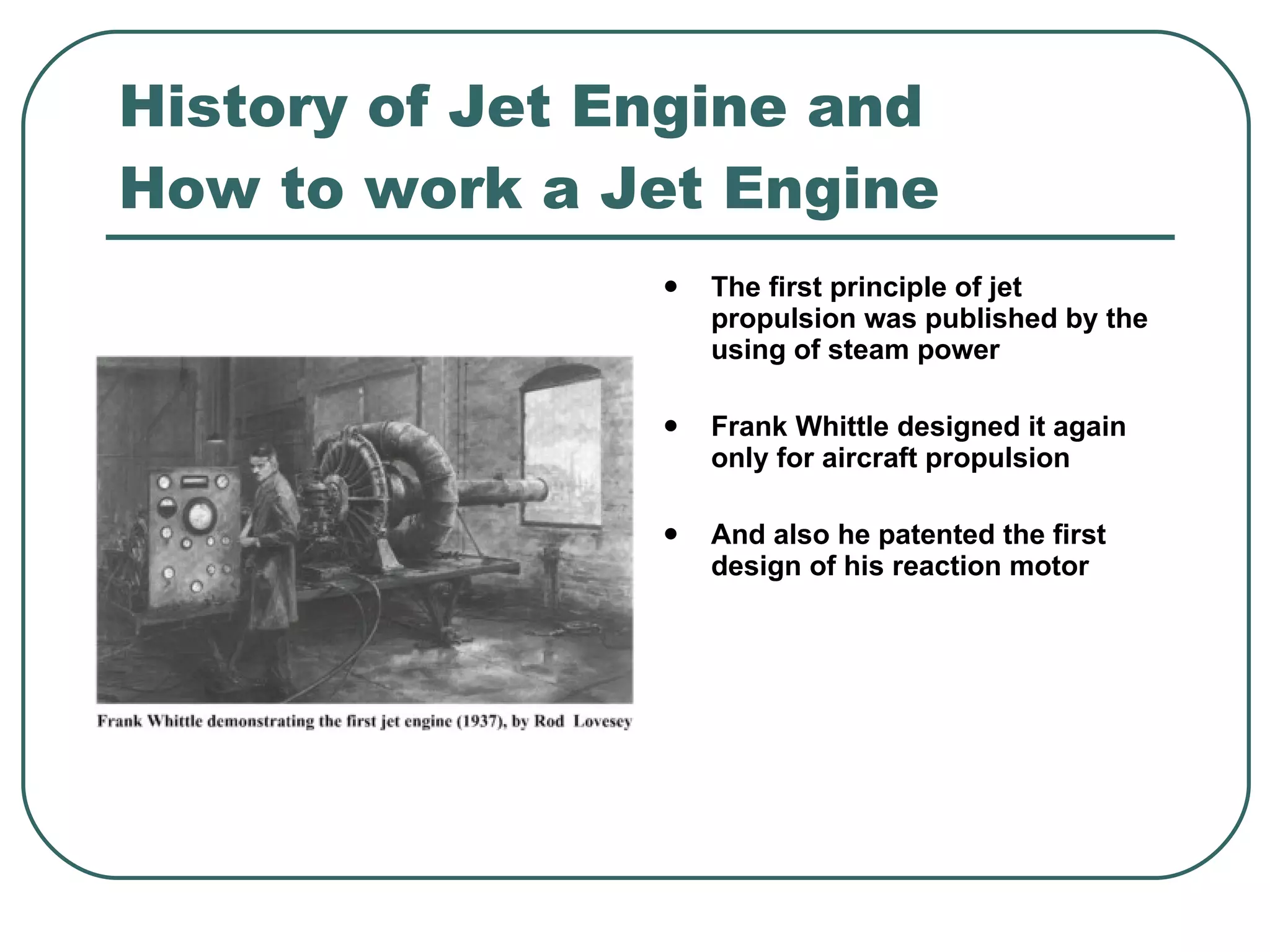 History of Jet Engine and How to work a Jet Engine

Frank Whittle demonstrating the first jet engine (1937), by Rod Lovesey

- The first principle of jet propulsion was published by the using of steam power
- Frank Whittle designed it again only for aircraft propulsion
- And also he patented the first design of his reaction motor